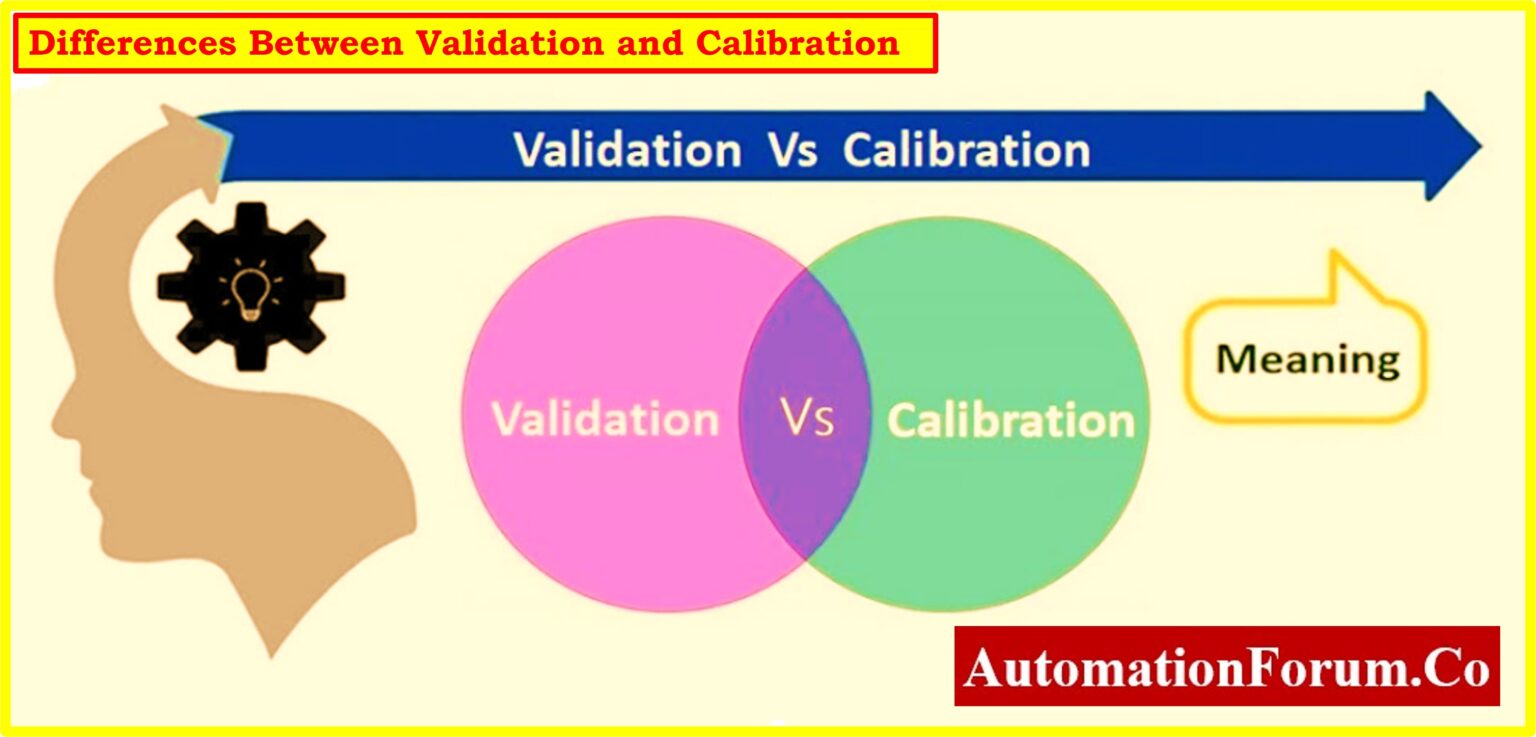 Differences Between Validation and Calibration

Validation Vs Calibration

Validation Vs Calibration

Meaning

AutomationForum.Co